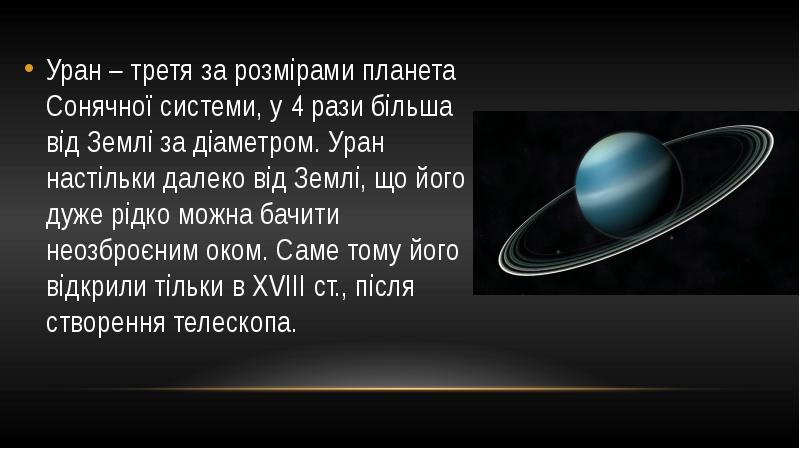 • Уран – третя за розмірами планета Сонячної системи, у 4 рази більша від Землі за діаметром. Уран настільки далеко від Землі, що його дуже рідко можна бачити неозброєним оком. Саме тому його відкрили тільки в XVIII ст., після створення телескопа.